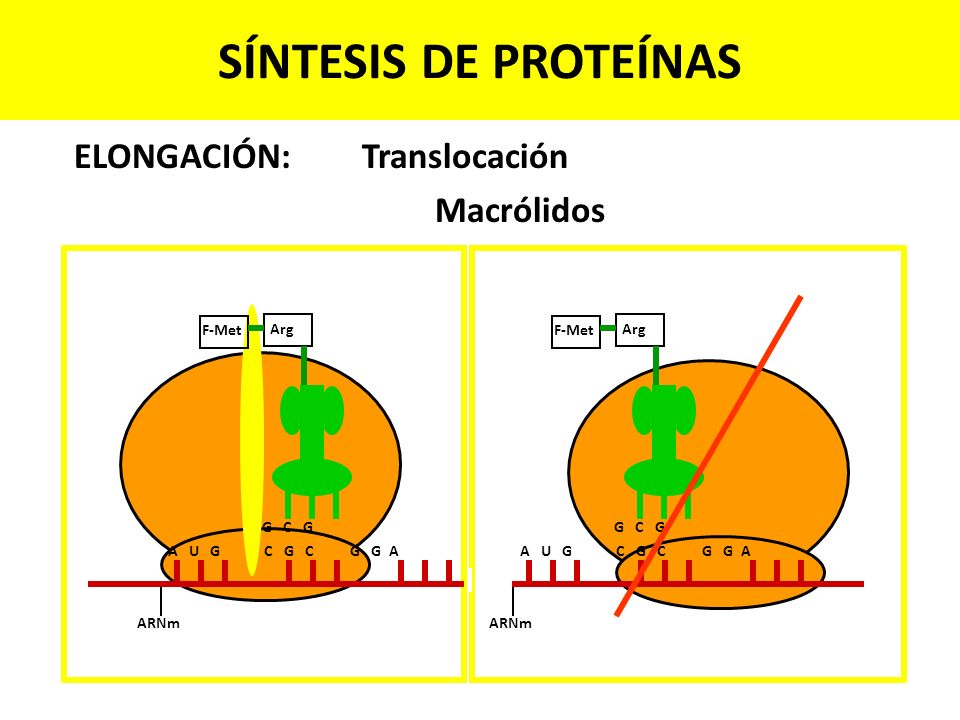 SÍNTESIS DE PROTEÍNAS

ELONGACIÓN: Translocación

Macrólidos

F-Met
Arg
G C G
A U G C G C G G A
ARNm

F-Met
Arg
G C G
A U G C G C G G A
ARNm